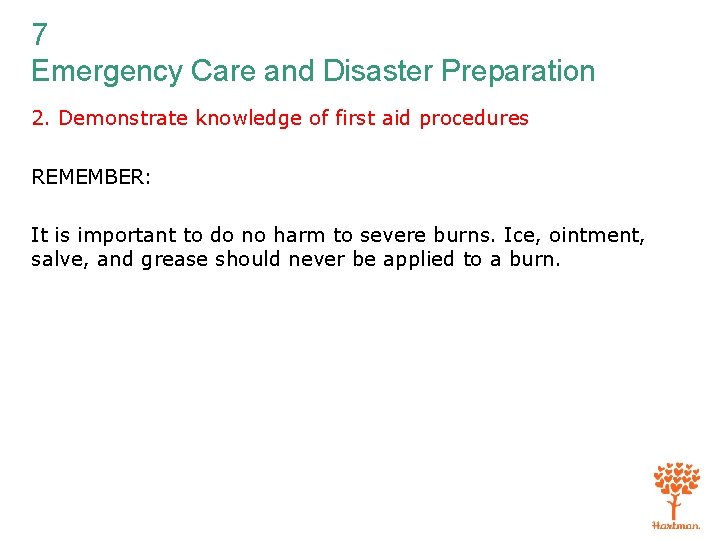 7
Emergency Care and Disaster Preparation

2. Demonstrate knowledge of first aid procedures

REMEMBER:

It is important to do no harm to severe burns. Ice, ointment, salve, and grease should never be applied to a burn.

Hartman